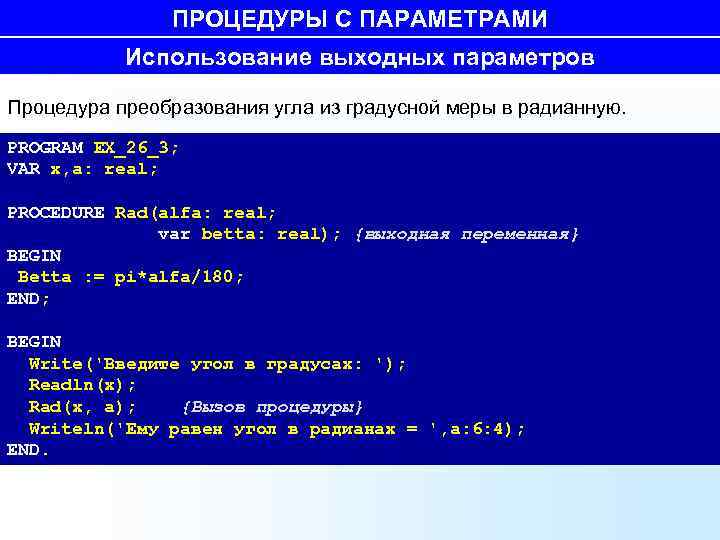 ПРОЦЕДУРЫ С ПАРАМЕТРАМИ

Использование выходных параметров

Процедура преобразования угла из градусной меры в радианную.

PROGRAM EX_26_3;
VAR x,a: real;

PROCEDURE Rad(alfa: real;
              var betta: real); {выходная переменная}
BEGIN
 Betta := pi*alfa/180;
END;

BEGIN
  Write('Введите угол в градусах: ');
  Readln(x);
  Rad(x, a);    {Вызов процедуры}
  Writeln('Ему равен угол в радианах = ',a:6:4);
END.